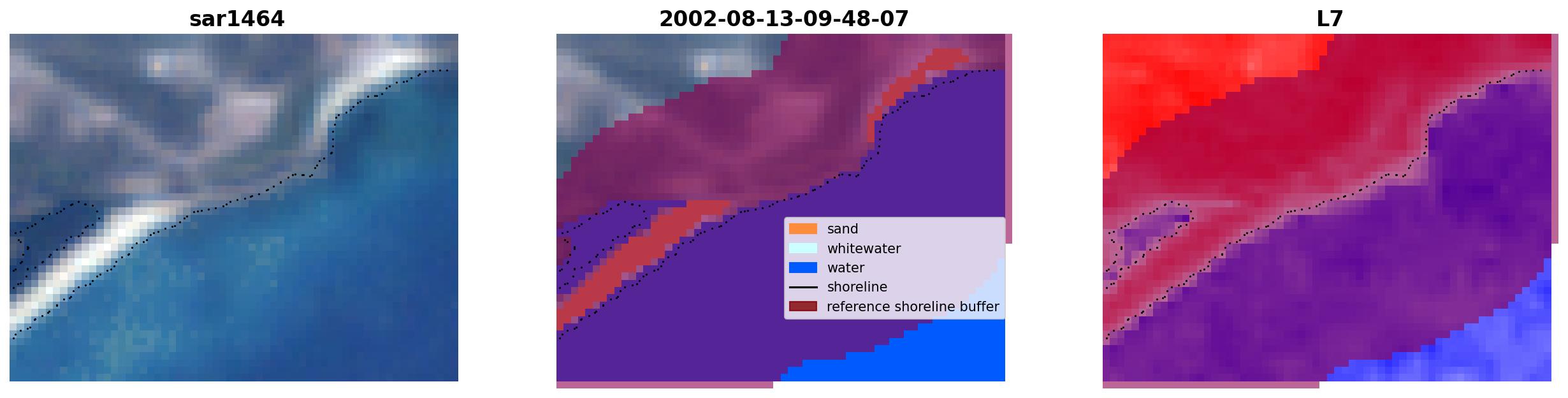 sar1464

2002-08-13-09-48-07

sand
whitewater
water
shoreline
reference shoreline buffer

L7